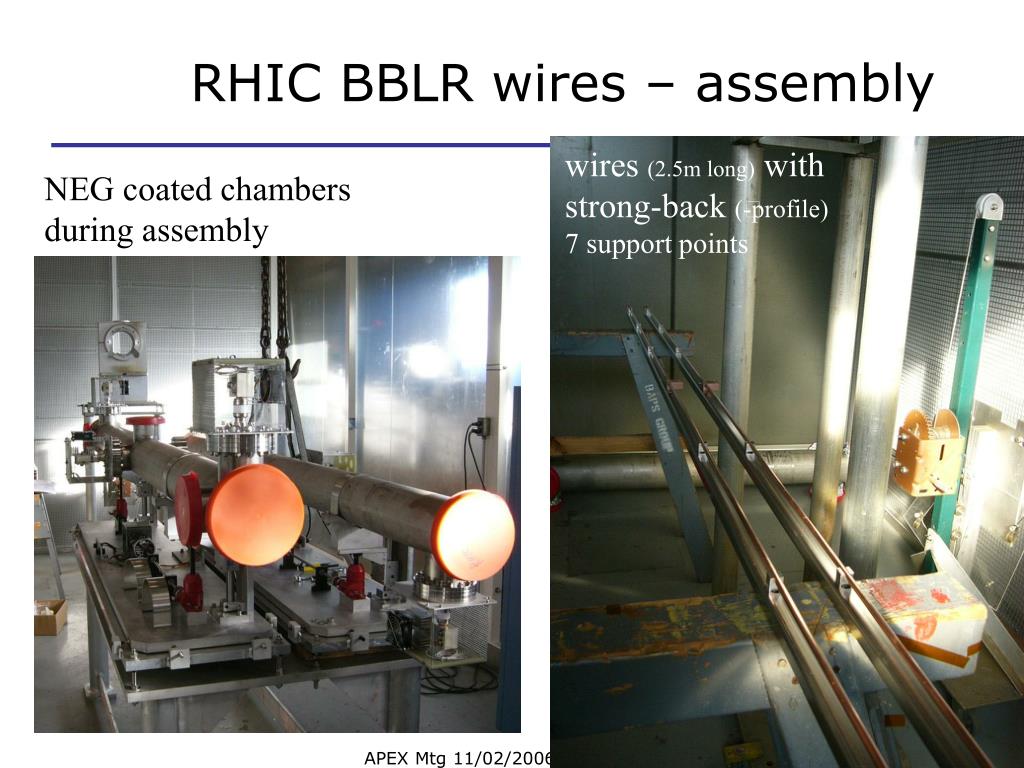 RHIC BBLR wires – assembly

NEG coated chambers during assembly

wires (2.5m long) with strong-back (-profile) 7 support points

APEX Mtg 11/02/2006